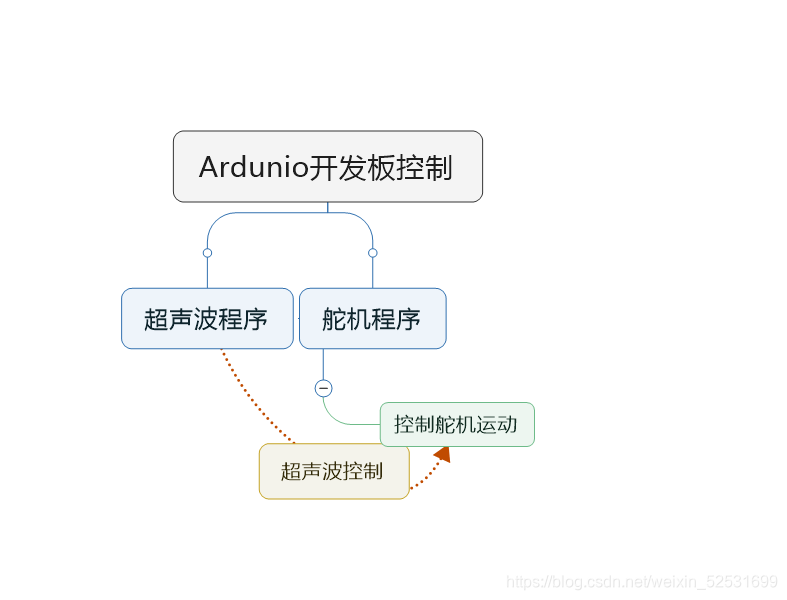 Ardunio开发板控制

超声波程序

舵机程序

控制舵机运动

超声波控制

https://blog.csdn.net/weixin_52531699